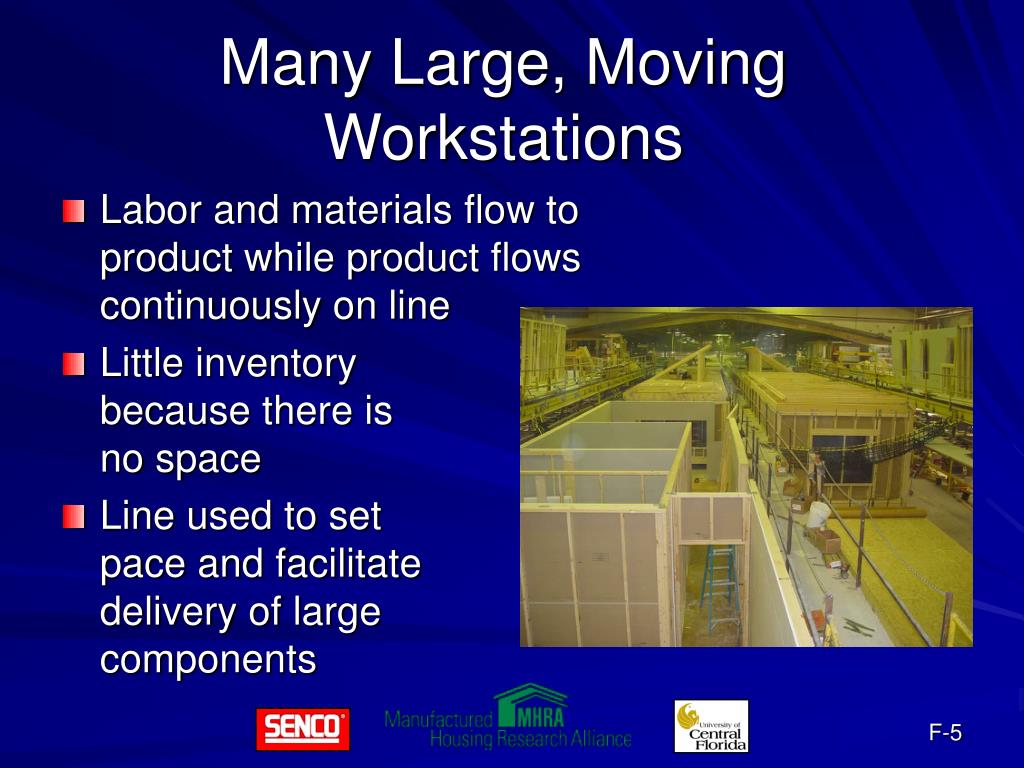 Many Large, Moving Workstations

Labor and materials flow to product while product flows continuously on line

Little inventory because there is no space

Line used to set pace and facilitate delivery of large components

SENCO

Manufactured MHRA Housing Research Alliance

University of Central Florida

F-5